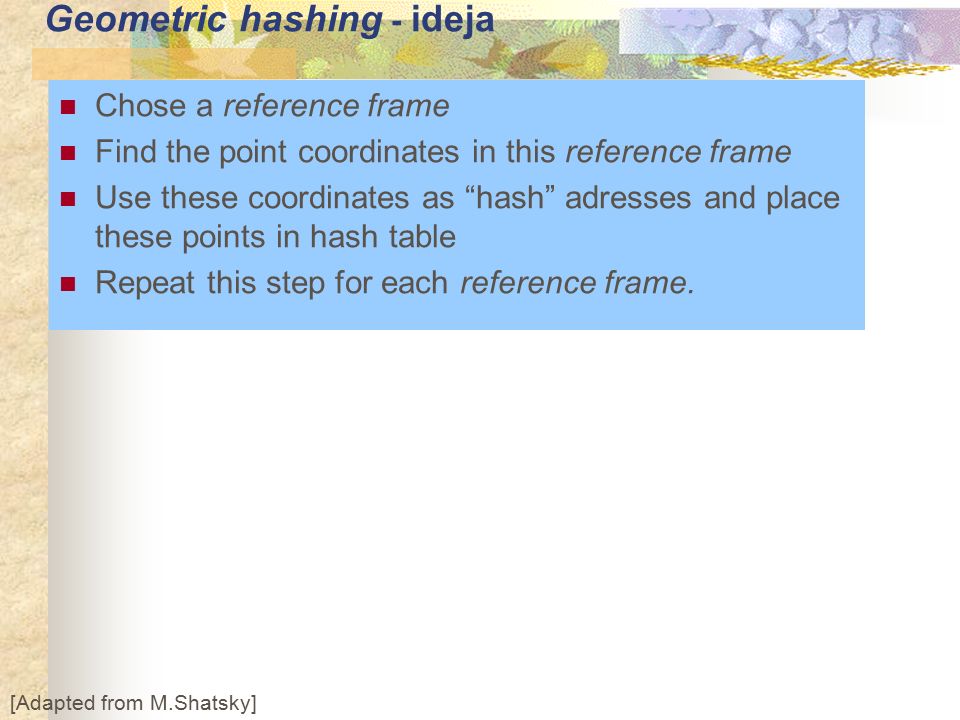 Geometric hashing - ideja

- Chose a reference frame
- Find the point coordinates in this reference frame
- Use these coordinates as “hash” adresses and place these points in hash table
- Repeat this step for each reference frame.

[Adapted from M.Shatsky]